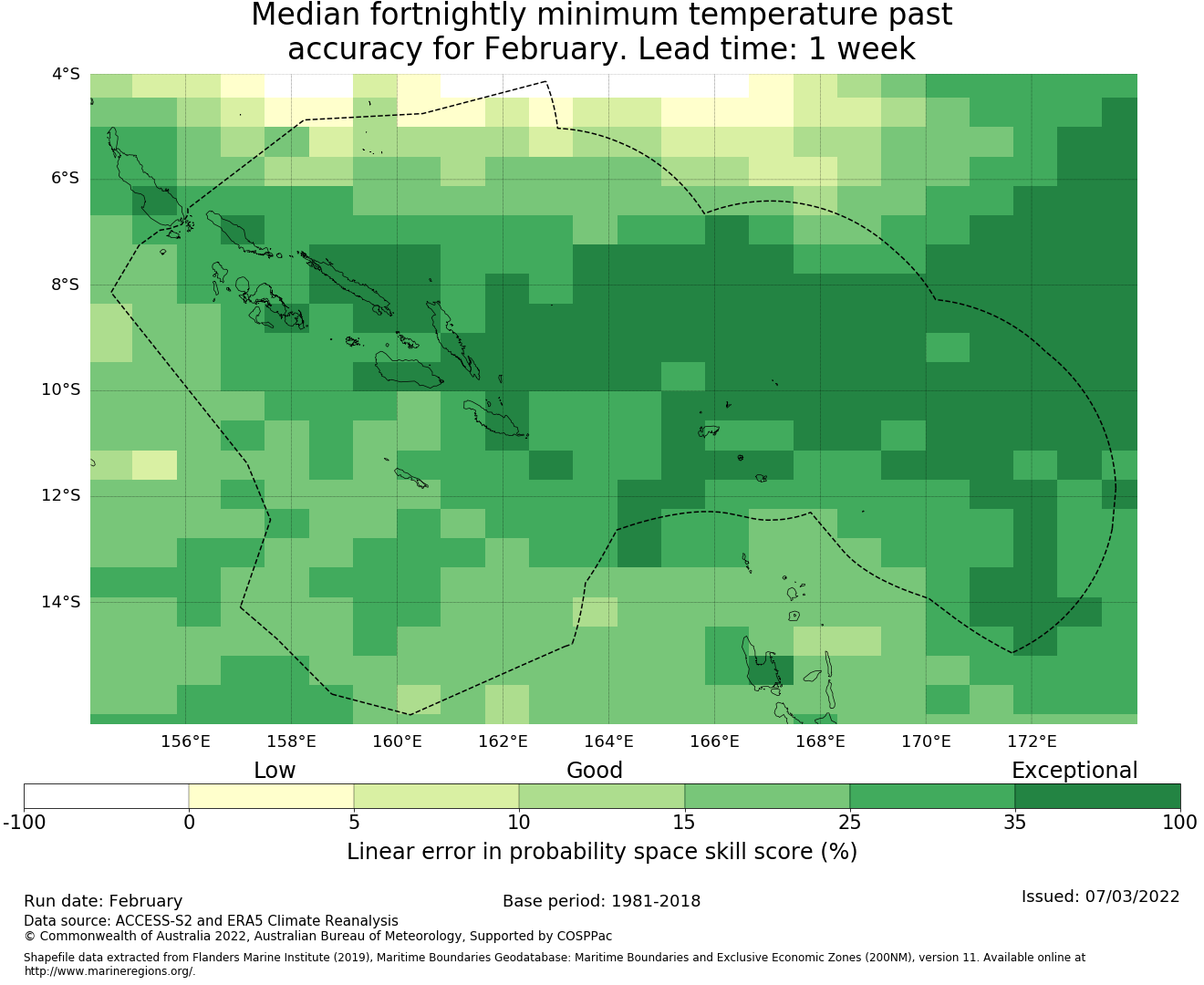 Median fortnightly minimum temperature past accuracy for February. Lead time: 1 week

4°S
6°S
8°S
10°S
12°S
14°S

156°E
158°E
160°E
162°E
164°E
166°E
168°E
170°E
172°E

Low
Good
Exceptional

-100
0
5
10
15
25
35
100

Linear error in probability space skill score (%)

Run date: February
Base period: 1981-2018
Issued: 07/03/2022
Data source: ACCESS-S2 and ERA5 Climate Reanalysis
© Commonwealth of Australia 2022, Australian Bureau of Meteorology, Supported by COSPPac

Shapefile data extracted from Flanders Marine Institute (2019), Maritime Boundaries Geodatabase: Maritime Boundaries and Exclusive Economic Zones (200NM), version 11. Available online at http://www.marineregions.org/.